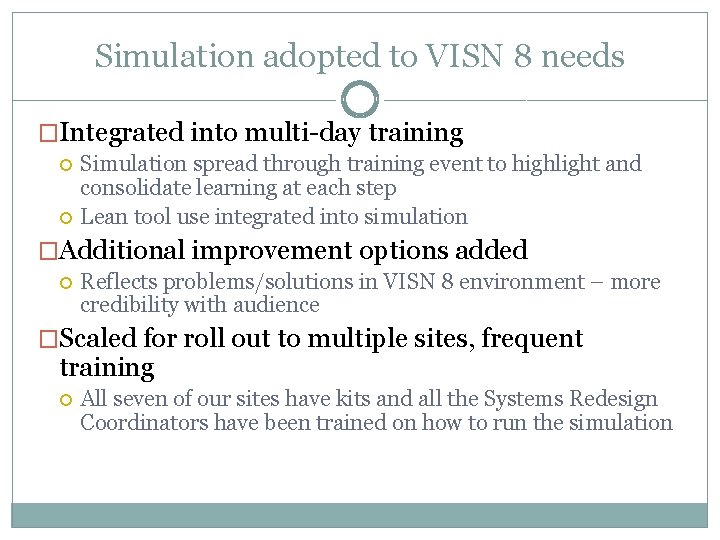 Simulation adopted to VISN 8 needs

Integrated into multi-day training

Simulation spread through training event to highlight and consolidate learning at each step

Lean tool use integrated into simulation

Additional improvement options added

Reflects problems/solutions in VISN 8 environment – more credibility with audience

Scaled for roll out to multiple sites, frequent training

All seven of our sites have kits and all the Systems Redesign Coordinators have been trained on how to run the simulation